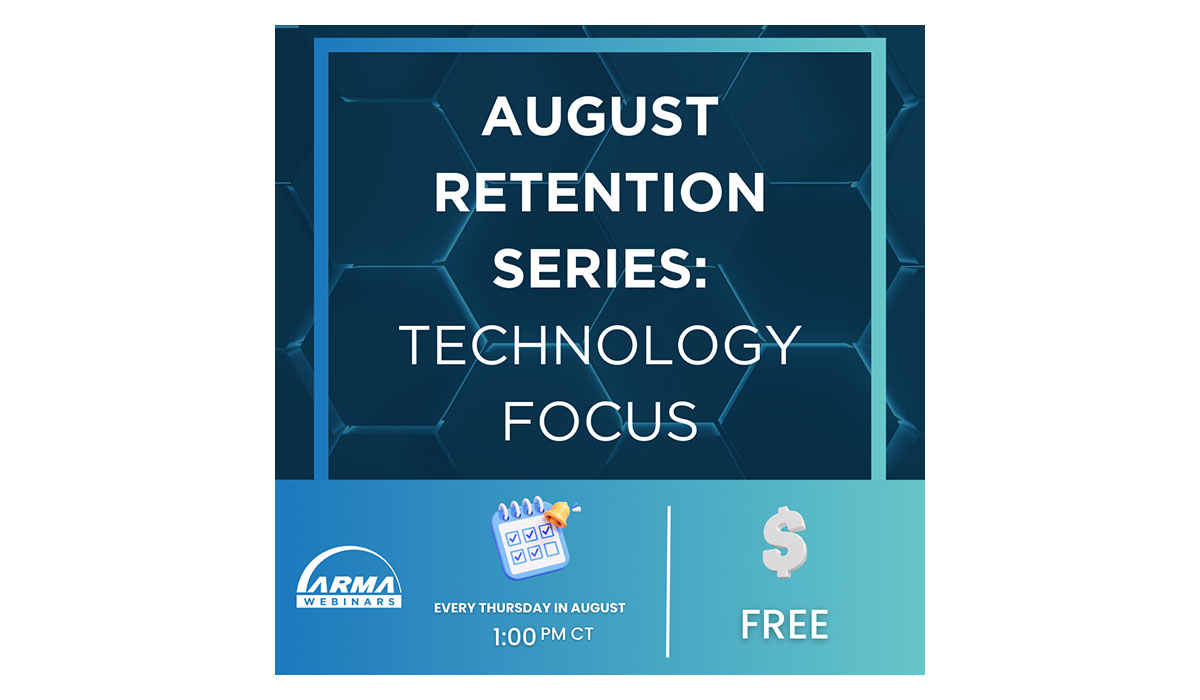 AUGUST RETENTION SERIES: TECHNOLOGY FOCUS

ARMA WEBINARS

EVERY THURSDAY IN AUGUST
1:00 PM CT

$

FREE